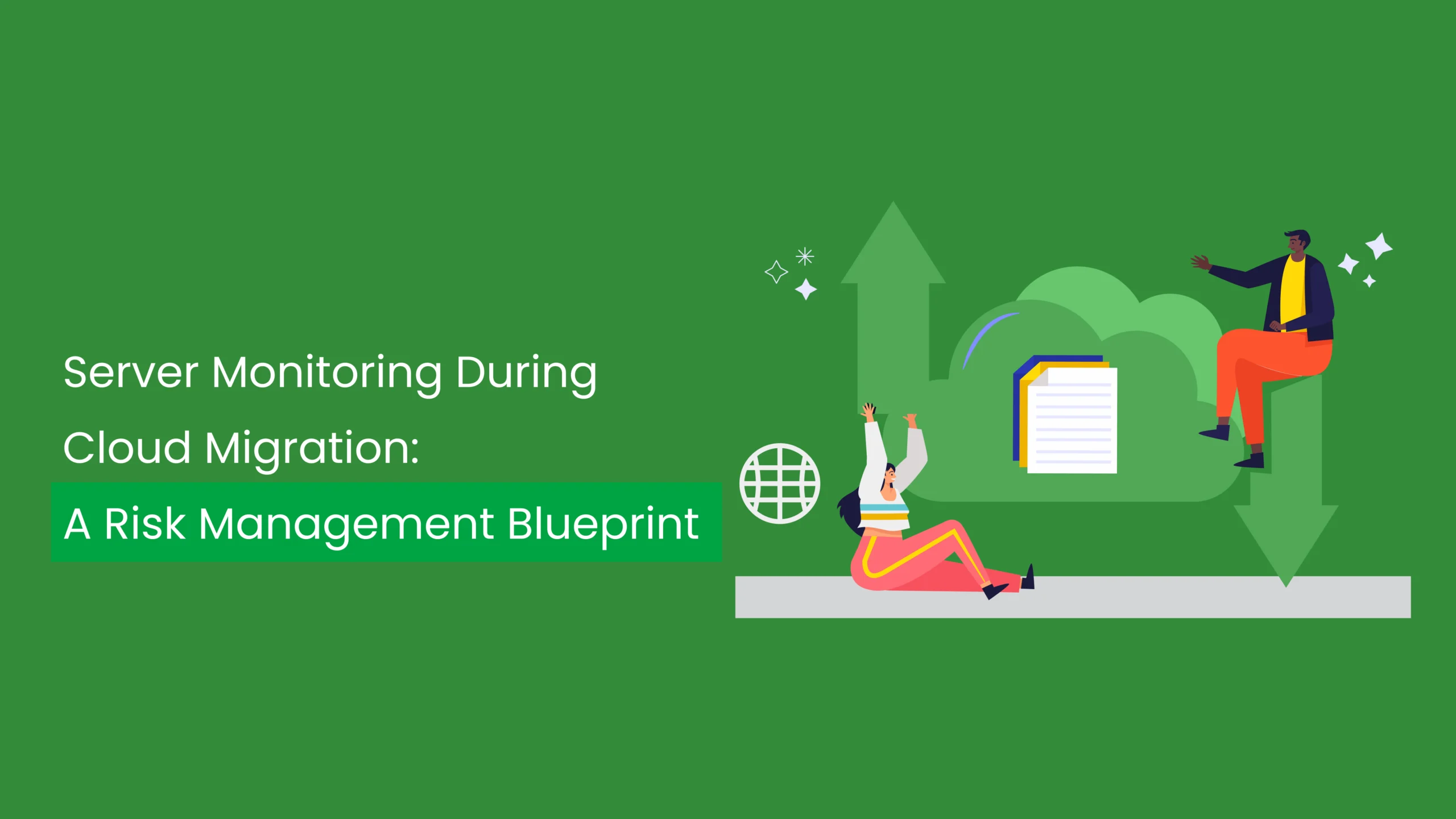 Server Monitoring During
Cloud Migration:
A Risk Management Blueprint